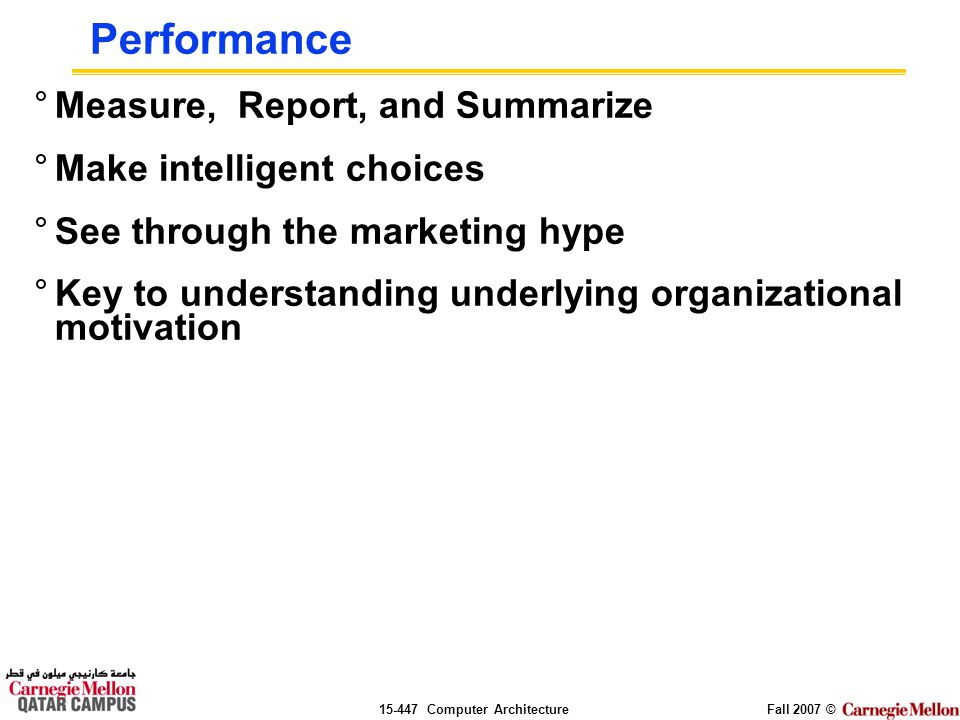 Performance

° Measure, Report, and Summarize

° Make intelligent choices

° See through the marketing hype

° Key to understanding underlying organizational motivation

جامعة كارنيجي ميلون في قطر
Carnegie Mellon
QATAR CAMPUS

15-447 Computer Architecture

Fall 2007 © Carnegie Mellon